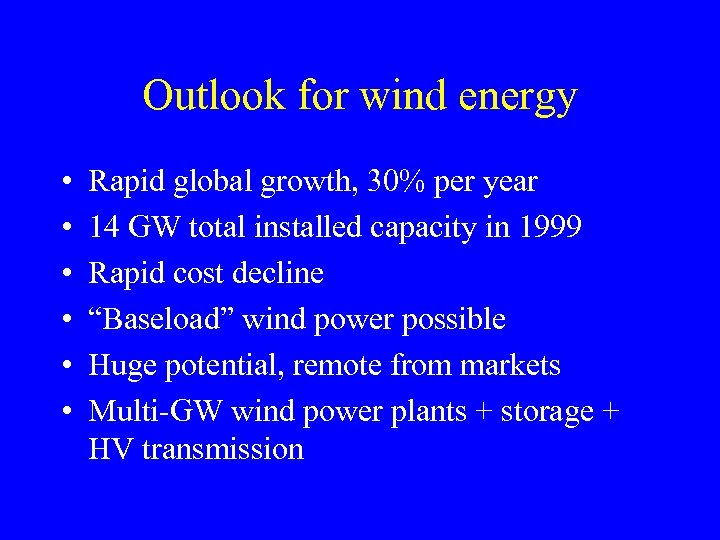 Outlook for wind energy

• Rapid global growth, 30% per year
• 14 GW total installed capacity in 1999
• Rapid cost decline
• “Baseload” wind power possible
• Huge potential, remote from markets
• Multi-GW wind power plants + storage + HV transmission